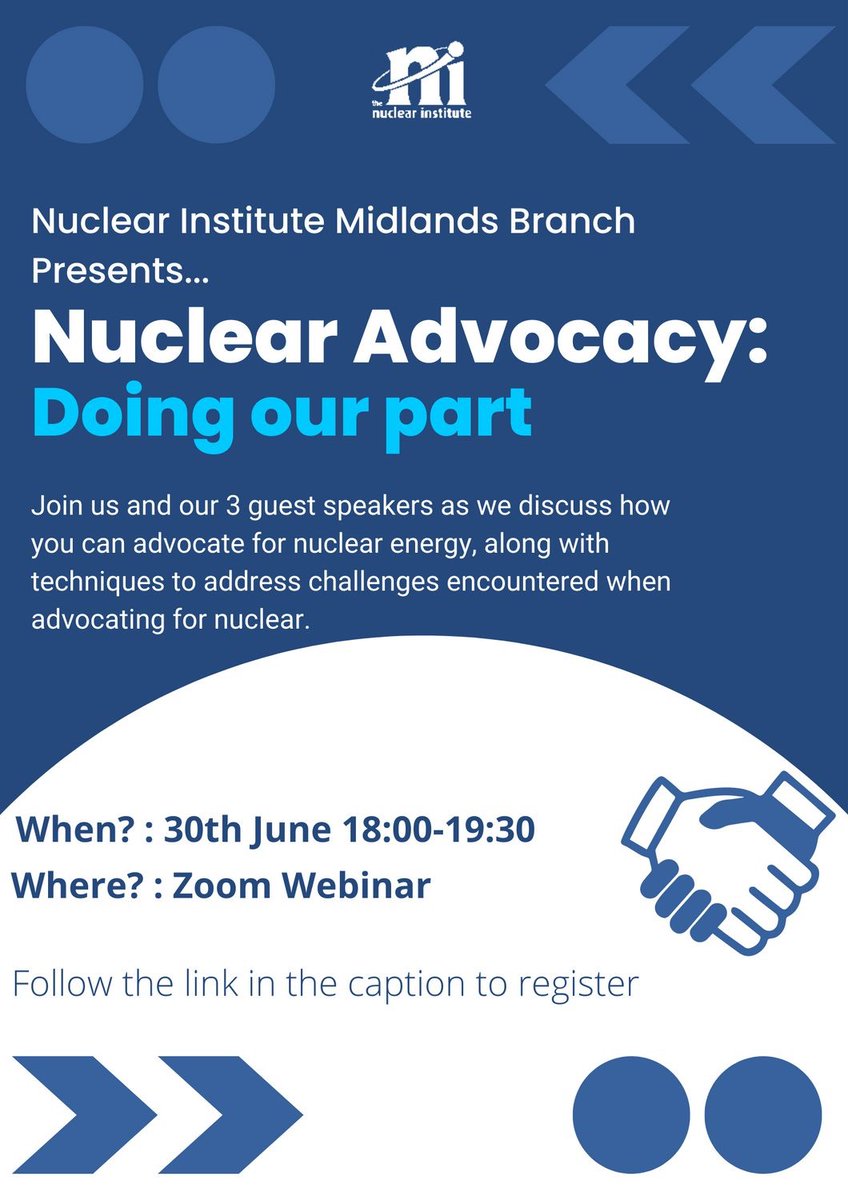 ni
the nuclear institute

Nuclear Institute Midlands Branch Presents...

Nuclear Advocacy:
Doing our part

Join us and our 3 guest speakers as we discuss how you can advocate for nuclear energy, along with techniques to address challenges encountered when advocating for nuclear.

When? : 30th June 18:00-19:30
Where? : Zoom Webinar

Follow the link in the caption to register